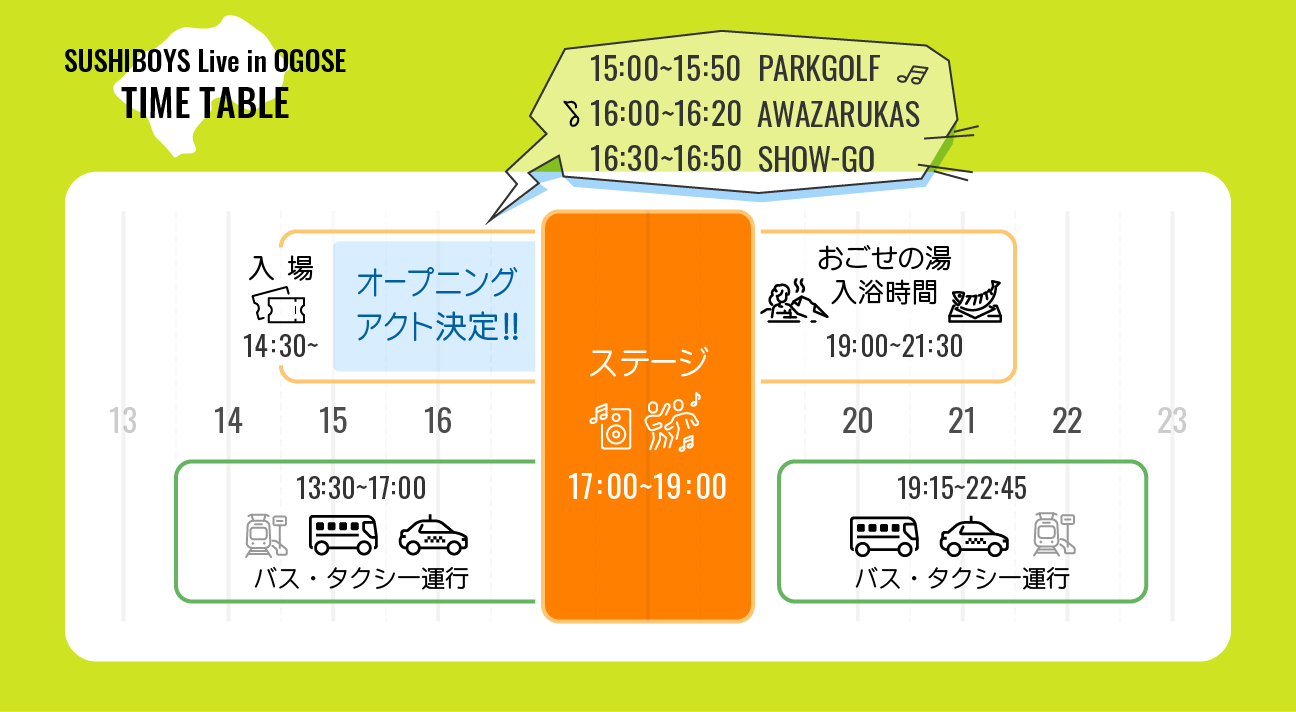 SUSHIBOYS Live in OGOSE
TIME TABLE

15:00~15:50 PARKGOLF
16:00~16:20 AWAZARUKAS
16:30~16:50 SHOW-GO

入 場
14:30~

オープニング
アクト決定!!

ステージ
17:00~19:00

おごせの湯
入浴時間
19:00~21:30

13 14 15 16 20 21 22 23

13:30~17:00
バス・タクシー運行

19:15~22:45
バス・タクシー運行